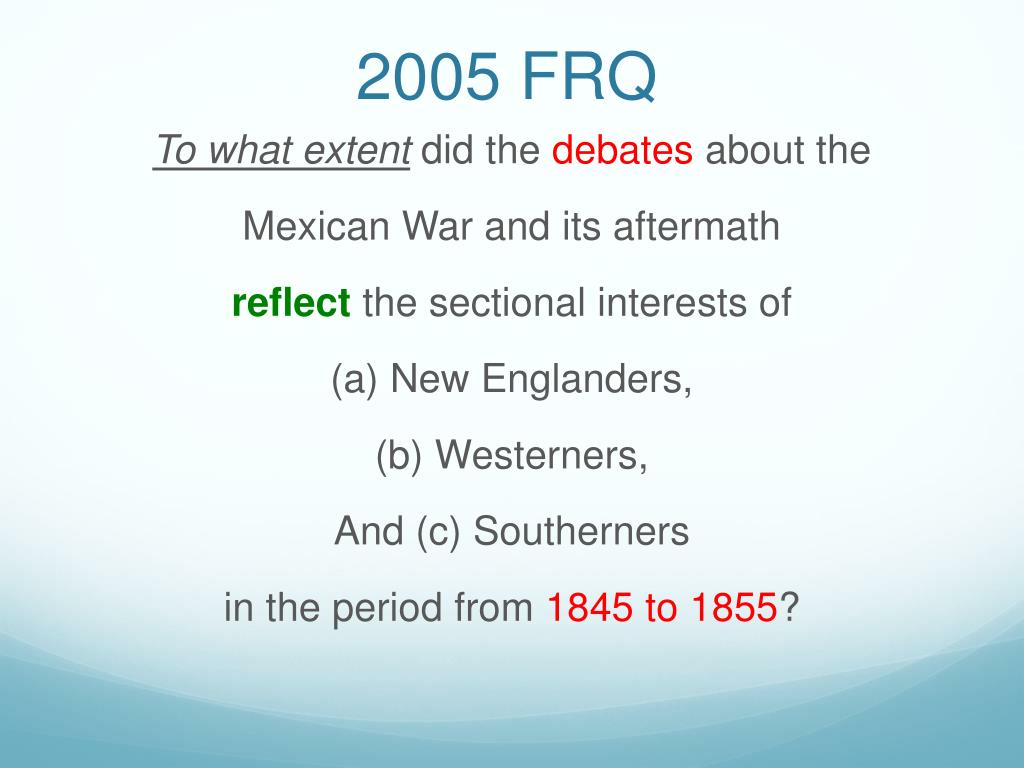 2005 FRQ

To what extent did the debates about the Mexican War and its aftermath reflect the sectional interests of

(a) New Englanders,

(b) Westerners,

And (c) Southerners

in the period from 1845 to 1855?